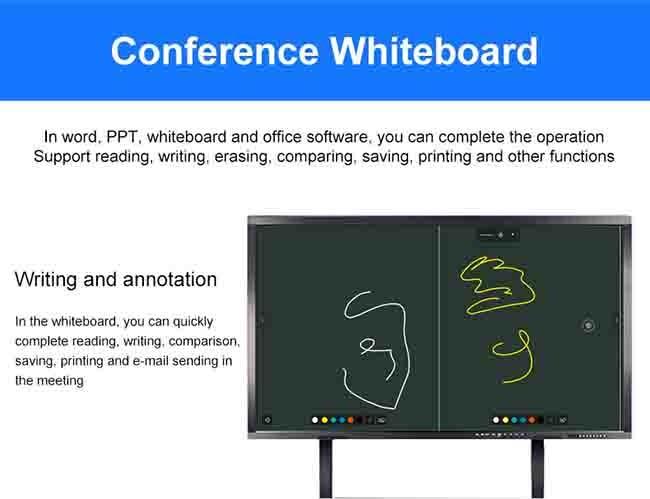 Conference Whiteboard

In word, PPT, whiteboard and office software, you can complete the operation
Support reading, writing, erasing, comparing, saving, printing and other functions

Writing and annotation

In the whiteboard, you can quickly complete reading, writing, comparison, saving, printing and e-mail sending in the meeting